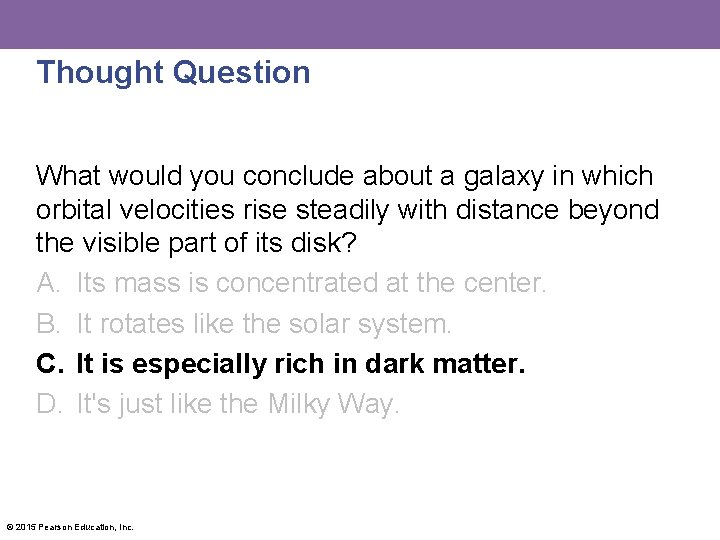 Thought Question

What would you conclude about a galaxy in which orbital velocities rise steadily with distance beyond the visible part of its disk?

A. Its mass is concentrated at the center.

B. It rotates like the solar system.

C. It is especially rich in dark matter.

D. It's just like the Milky Way.

© 2015 Pearson Education, Inc.